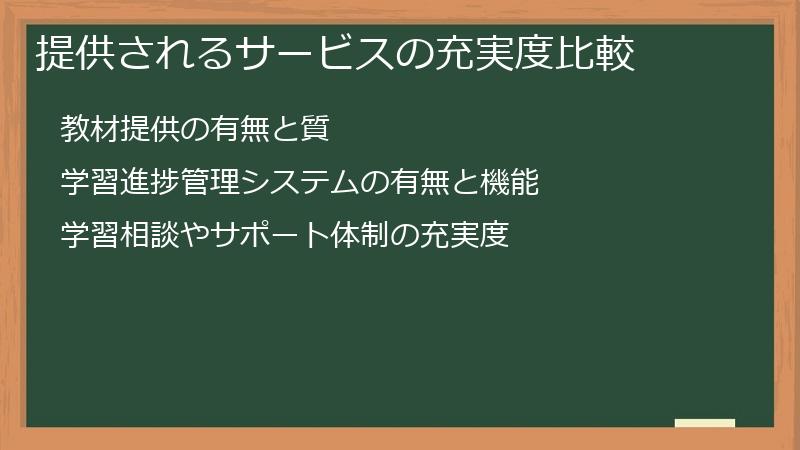 提供されるサービスの充実度比較

教材提供の有無と質

学習進捗管理システムの有無と機能

学習相談やサポート体制の充実度